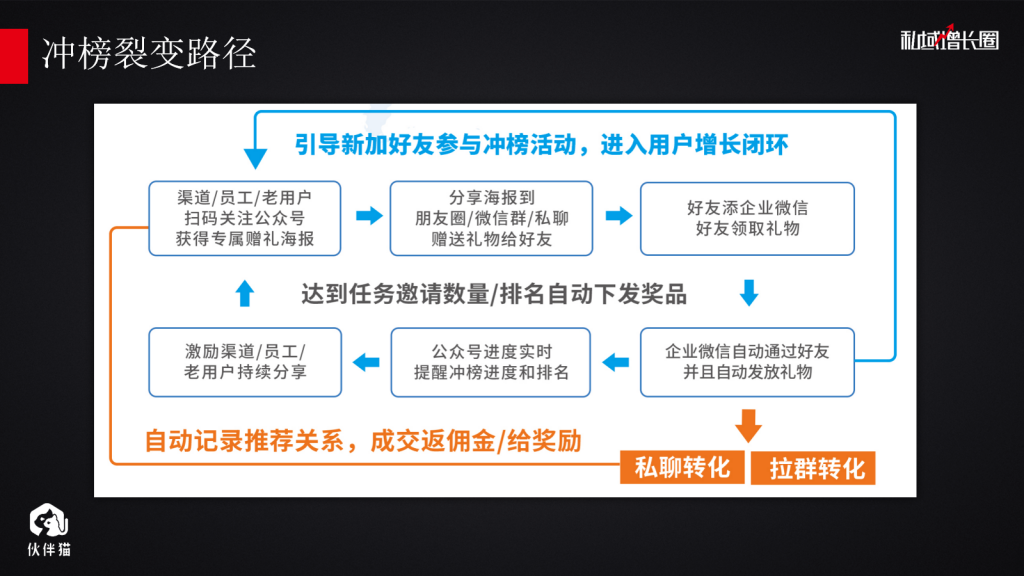 冲榜裂变路径

私域增长圈

引导新加好友参与冲榜活动，进入用户增长闭环

渠道/员工/老用户
扫码关注公众号
获得专属赠礼海报

分享海报到
朋友圈/微信群/私聊
赠送礼物给好友

好友添企业微信
好友领取礼物

达到任务邀请数量/排名自动下发奖品

激励渠道/员工/
老用户持续分享

公众号进度实时
提醒冲榜进度和排名

企业微信自动通过好友
并且自动发放礼物

自动记录推荐关系，成交返佣金/给奖励

私聊转化

拉群转化

伙伴猫